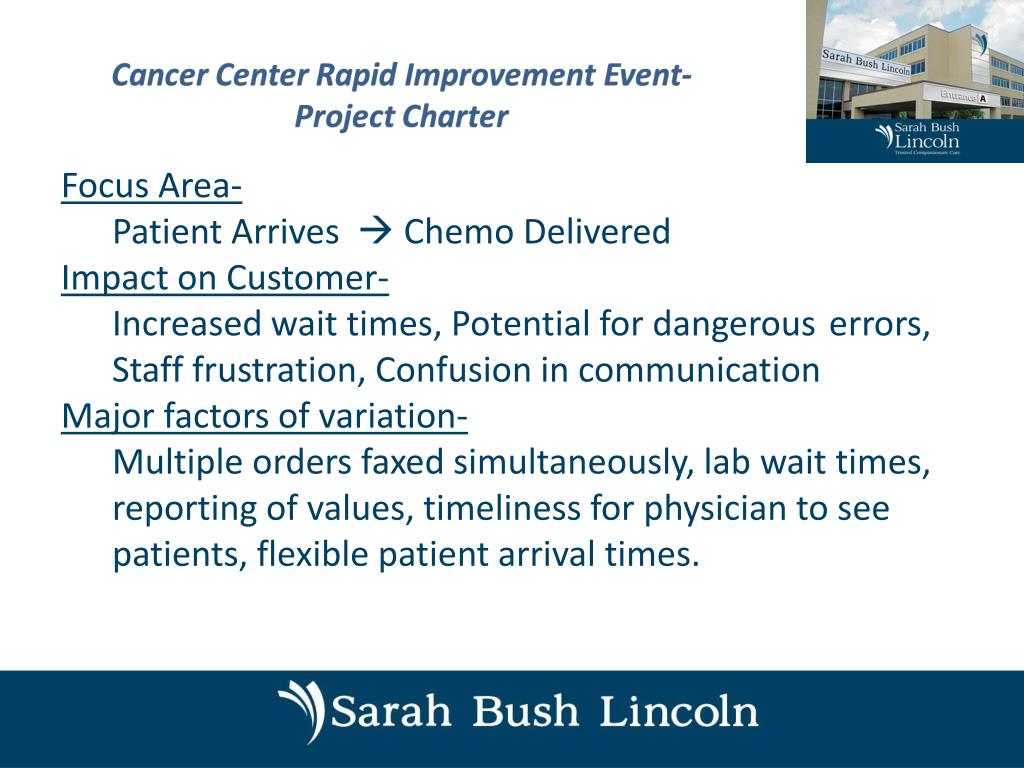 Cancer Center Rapid Improvement Event-
Project Charter

Sarah Bush Lincoln
Entrance A
Sarah Bush Lincoln
Trusted Compassionate Care

Focus Area-
Patient Arrives → Chemo Delivered
Impact on Customer-
Increased wait times, Potential for dangerous errors, Staff frustration, Confusion in communication
Major factors of variation-
Multiple orders faxed simultaneously, lab wait times, reporting of values, timeliness for physician to see patients, flexible patient arrival times.

Sarah Bush Lincoln